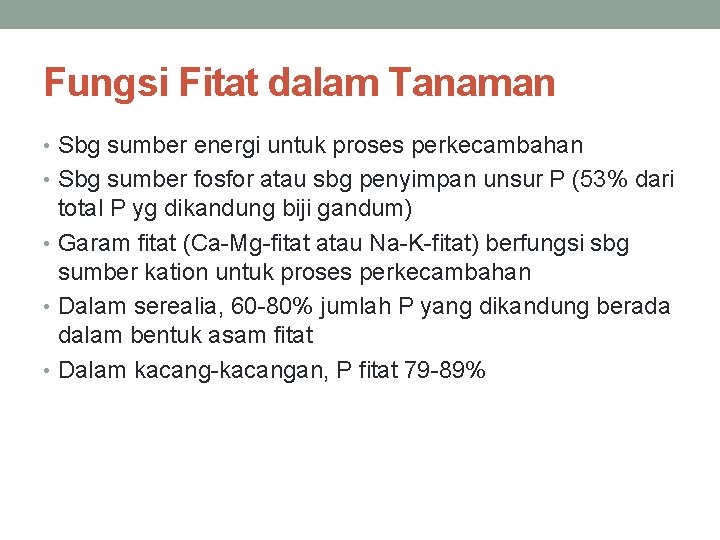 Fungsi Fitat dalam Tanaman

• Sbg sumber energi untuk proses perkecambahan
• Sbg sumber fosfor atau sbg penyimpan unsur P (53% dari total P yg dikandung biji gandum)
• Garam fitat (Ca-Mg-fitat atau Na-K-fitat) berfungsi sbg sumber kation untuk proses perkecambahan
• Dalam serealia, 60-80% jumlah P yang dikandung berada dalam bentuk asam fitat
• Dalam kacang-kacangan, P fitat 79-89%